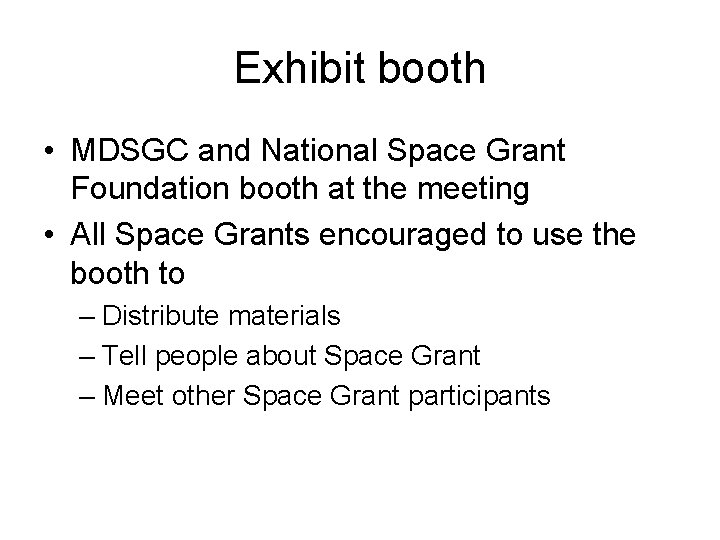 Exhibit booth

• MDSGC and National Space Grant Foundation booth at the meeting
• All Space Grants encouraged to use the booth to
– Distribute materials
– Tell people about Space Grant
– Meet other Space Grant participants